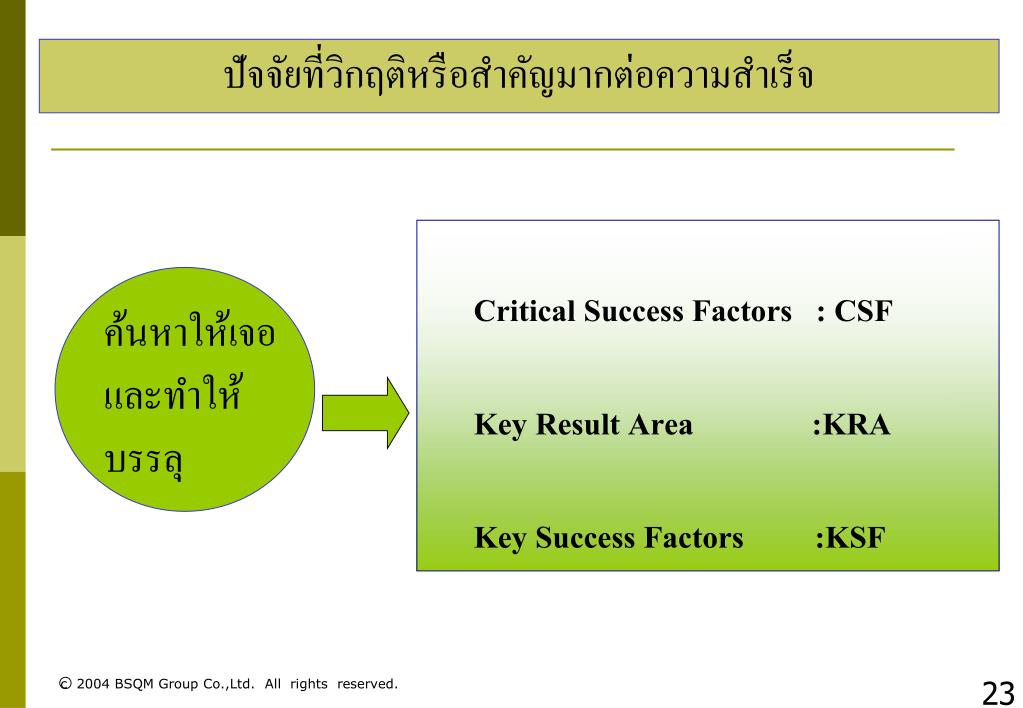 ปัจจัยที่วิกฤติหรือสำคัญมากต่อความสำเร็จ

ค้นหาให้เจอ และทำให้ บรรลุ

Critical Success Factors : CSF

Key Result Area :KRA

Key Success Factors :KSF

© 2004 BSQM Group Co.,Ltd. All rights reserved.

23